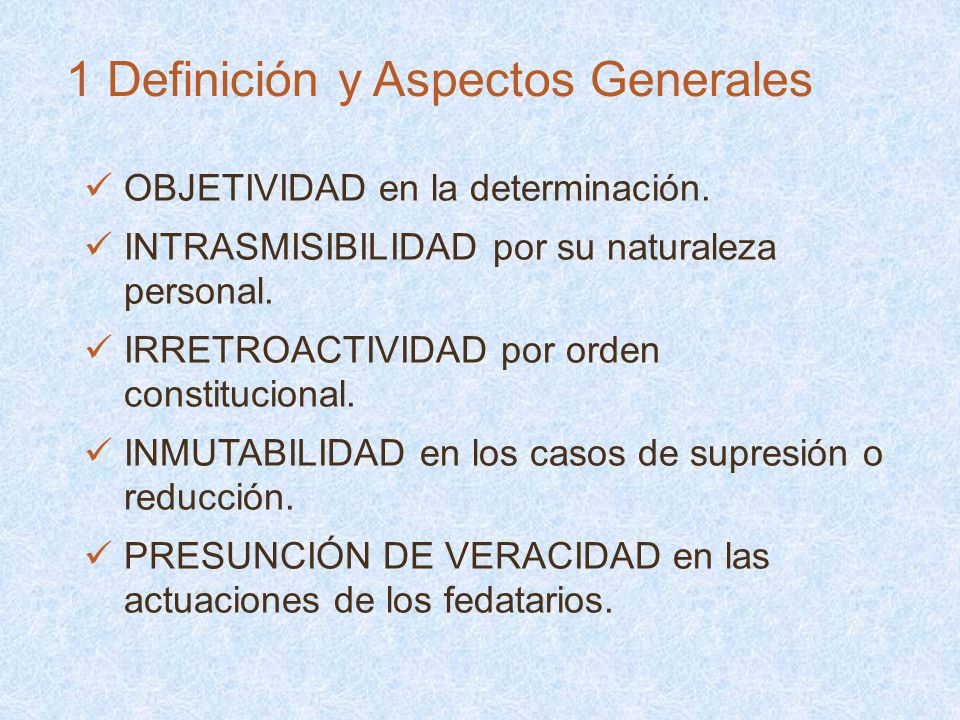 1 Definición y Aspectos Generales

✓ OBJETIVIDAD en la determinación.

✓ INTRASMISIBILIDAD por su naturaleza personal.

✓ IRRETROACTIVIDAD por orden constitucional.

✓ INMUTABILIDAD en los casos de supresión o reducción.

✓ PRESUNCIÓN DE VERACIDAD en las actuaciones de los fedatarios.